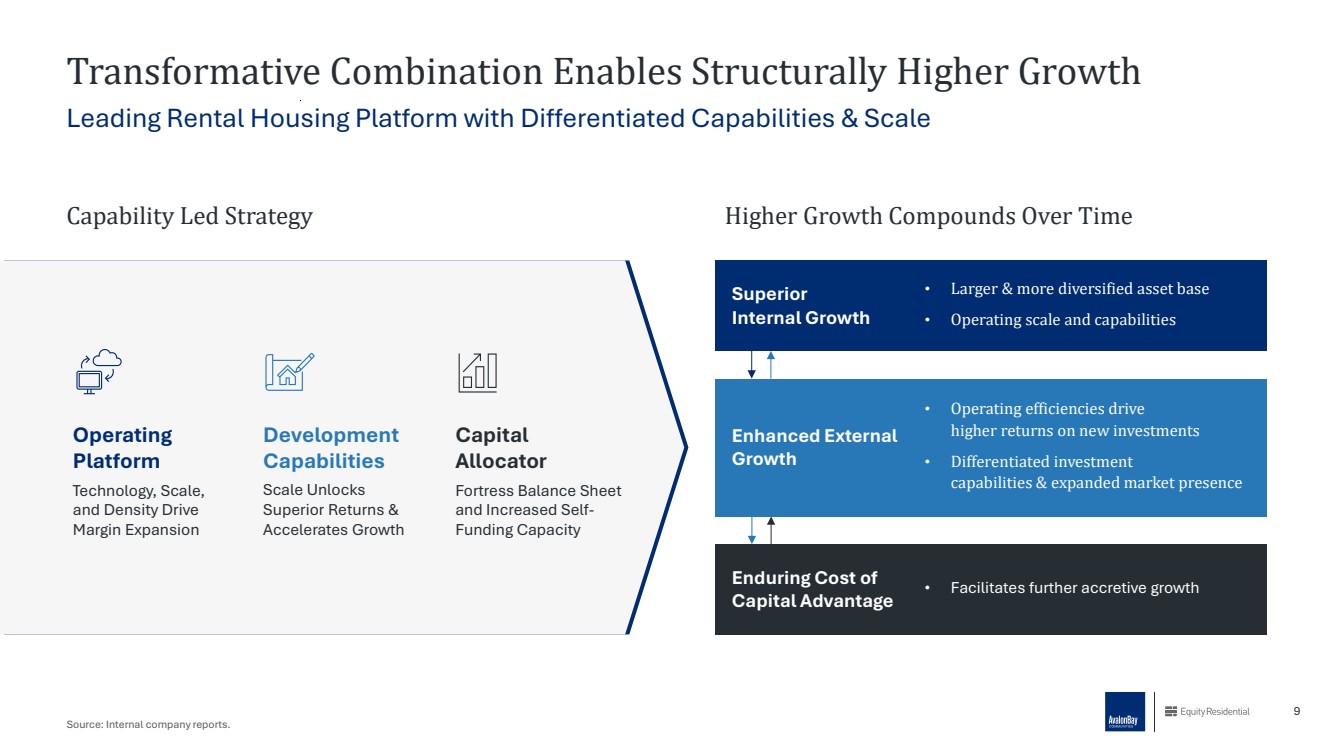 Transformative Combination Enables Structurally Higher Growth
Leading Rental Housing Platform with Differentiated Capabilities & Scale

Capability Led Strategy

Operating Platform
Technology, Scale, and Density Drive Margin Expansion

Development Capabilities
Scale Unlocks Superior Returns & Accelerates Growth

Capital Allocator
Fortress Balance Sheet and Increased Self-Funding Capacity

Higher Growth Compounds Over Time

Superior Internal Growth
• Larger & more diversified asset base
• Operating scale and capabilities

Enhanced External Growth
• Operating efficiencies drive higher returns on new investments
• Differentiated investment capabilities & expanded market presence

Enduring Cost of Capital Advantage
• Facilitates further accretive growth

Source: Internal company reports.

AvalonBay COMMUNITIES
Equity Residential
9